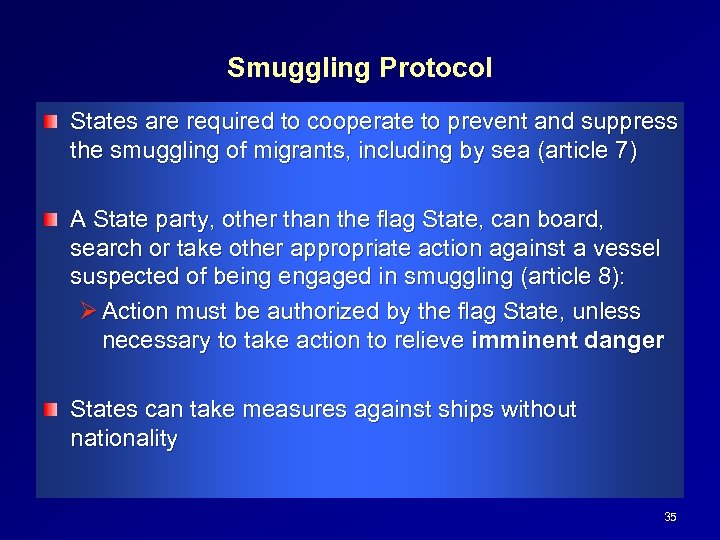 Smuggling Protocol

States are required to cooperate to prevent and suppress the smuggling of migrants, including by sea (article 7)

A State party, other than the flag State, can board, search or take other appropriate action against a vessel suspected of being engaged in smuggling (article 8):

Action must be authorized by the flag State, unless necessary to take action to relieve imminent danger

States can take measures against ships without nationality

35